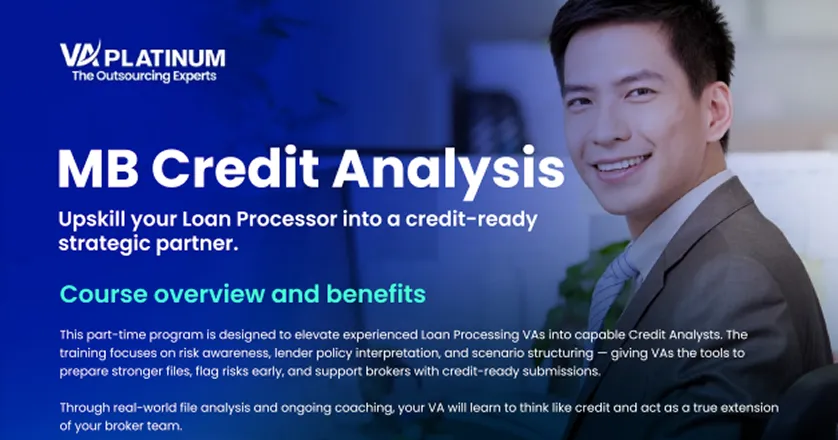 VA PLATINUM
The Outsourcing Experts

MB Credit Analysis

Upskill your Loan Processor into a credit-ready strategic partner.

Course overview and benefits

This part-time program is designed to elevate experienced Loan Processing VAs into capable Credit Analysts. The training focuses on risk awareness, lender policy interpretation, and scenario structuring — giving VAs the tools to prepare stronger files, flag risks early, and support brokers with credit-ready submissions.

Through real-world file analysis and ongoing coaching, your VA will learn to think like credit and act as a true extension of your broker team.